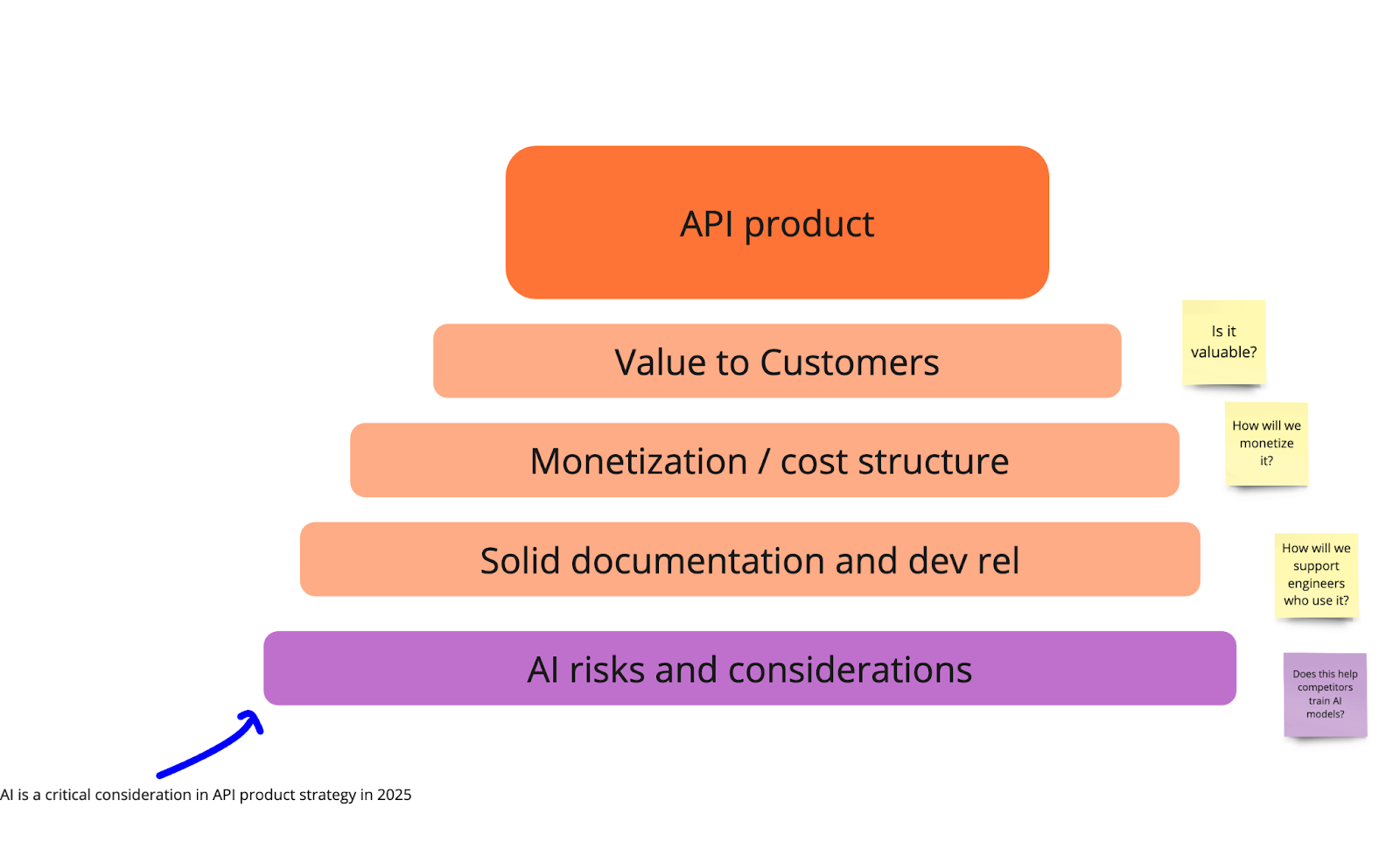 API product

Value to Customers

Is it valuable?

Monetization / cost structure

How will we monetize it?

Solid documentation and dev rel

How will we support engineers who use it?

AI risks and considerations

Does this help competitors train AI models?

AI is a critical consideration in API product strategy in 2025